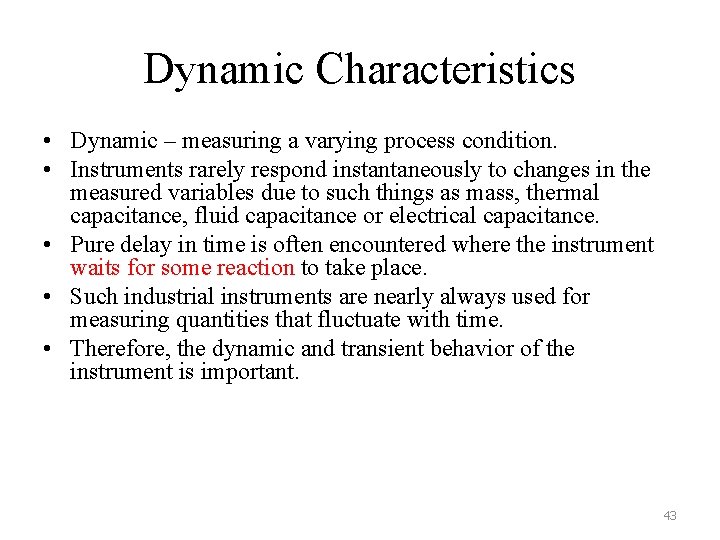 Dynamic Characteristics

• Dynamic – measuring a varying process condition.
• Instruments rarely respond instantaneously to changes in the measured variables due to such things as mass, thermal capacitance, fluid capacitance or electrical capacitance.
• Pure delay in time is often encountered where the instrument waits for some reaction to take place.
• Such industrial instruments are nearly always used for measuring quantities that fluctuate with time.
• Therefore, the dynamic and transient behavior of the instrument is important.

43